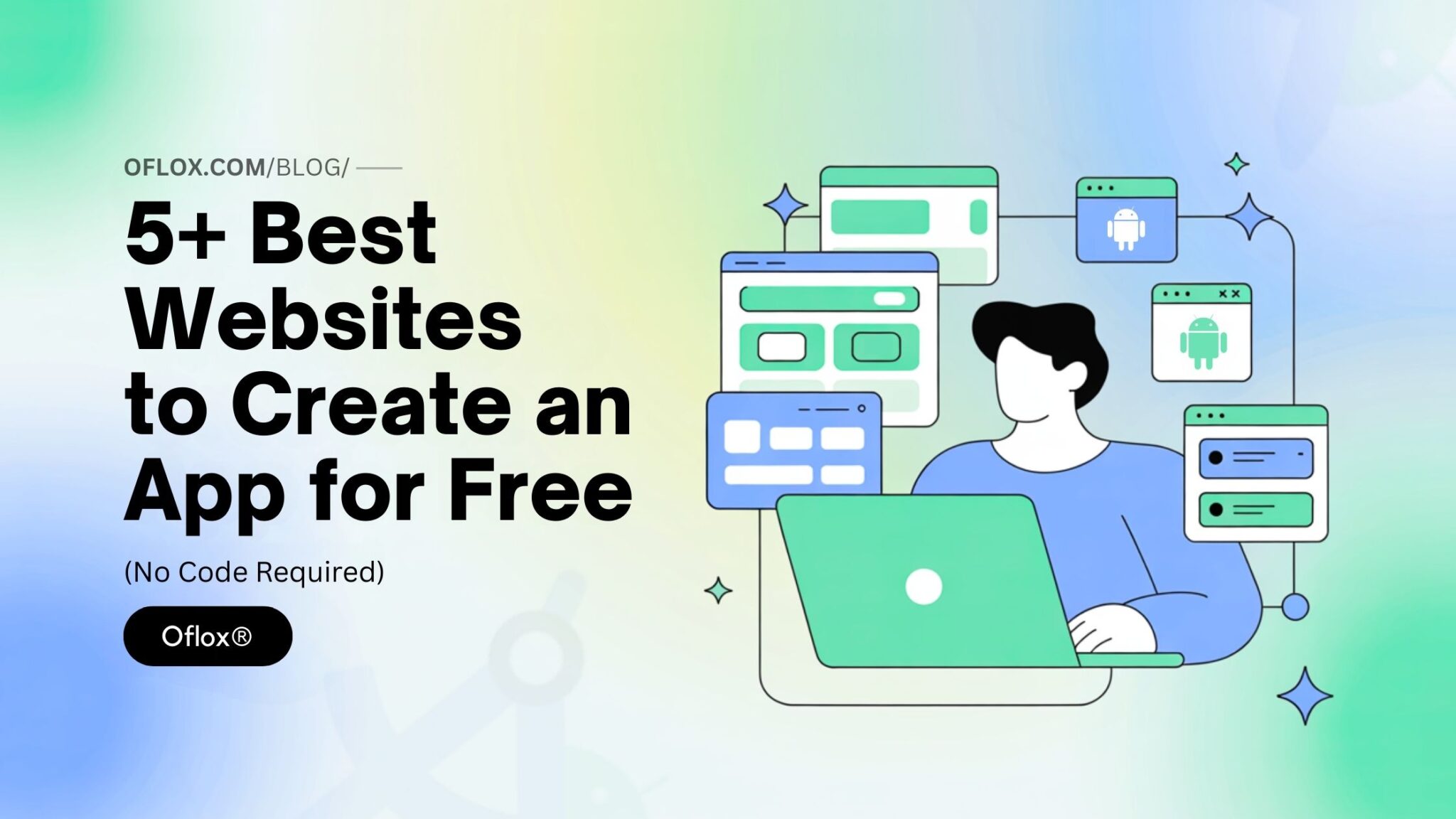 OFLOX.COM/BLOG/

5+ Best Websites to Create an App for Free

(No Code Required)

Oflox®